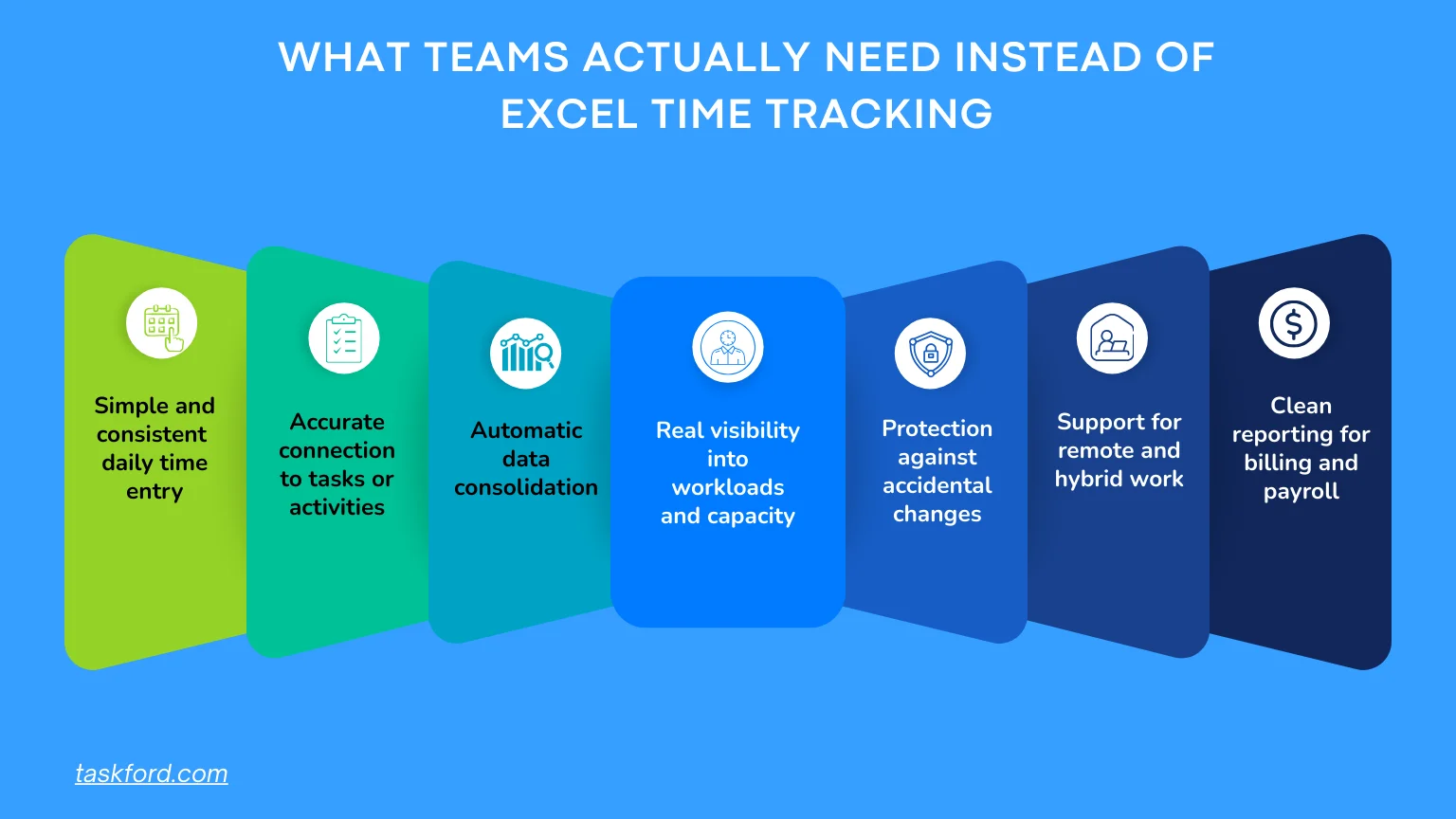 WHAT TEAMS ACTUALLY NEED INSTEAD OF EXCEL TIME TRACKING

Simple and consistent daily time entry

Accurate connection to tasks or activities

Automatic data consolidation

Real visibility into workloads and capacity

Protection against accidental changes

Support for remote and hybrid work

Clean reporting for billing and payroll

taskford.com